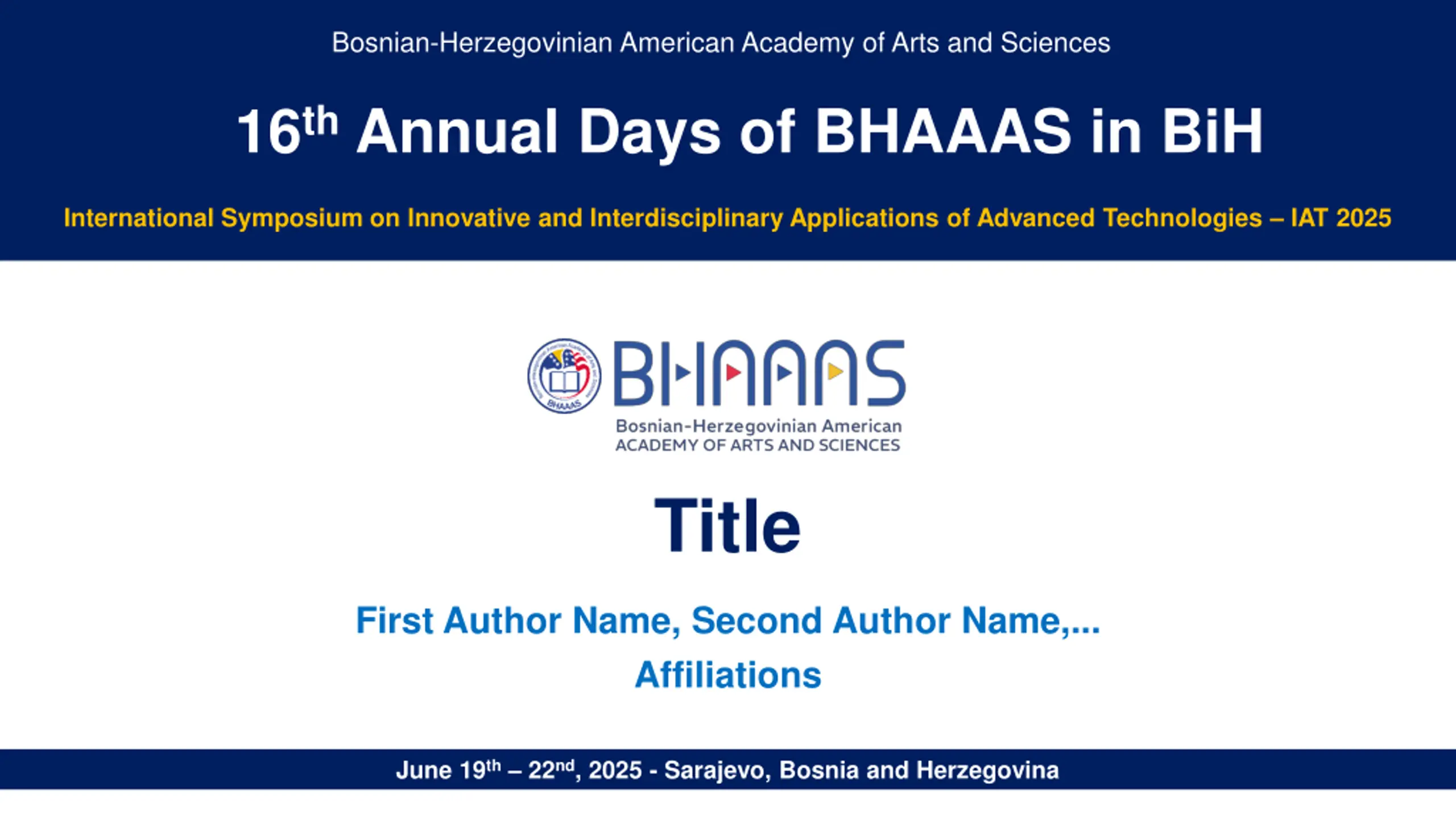 Bosnian-Herzegovinian American Academy of Arts and Sciences

16$^{th}$ Annual Days of BHAAAS in BiH

International Symposium on Innovative and Interdisciplinary Applications of Advanced Technologies – IAT 2025

BHAAAS

BHAAAS
Bosnian-Herzegovinian American
ACADEMY OF ARTS AND SCIENCES

Title

First Author Name, Second Author Name,...
Affiliations

June 19$^{th}$ – 22$^{nd}$, 2025 - Sarajevo, Bosnia and Herzegovina